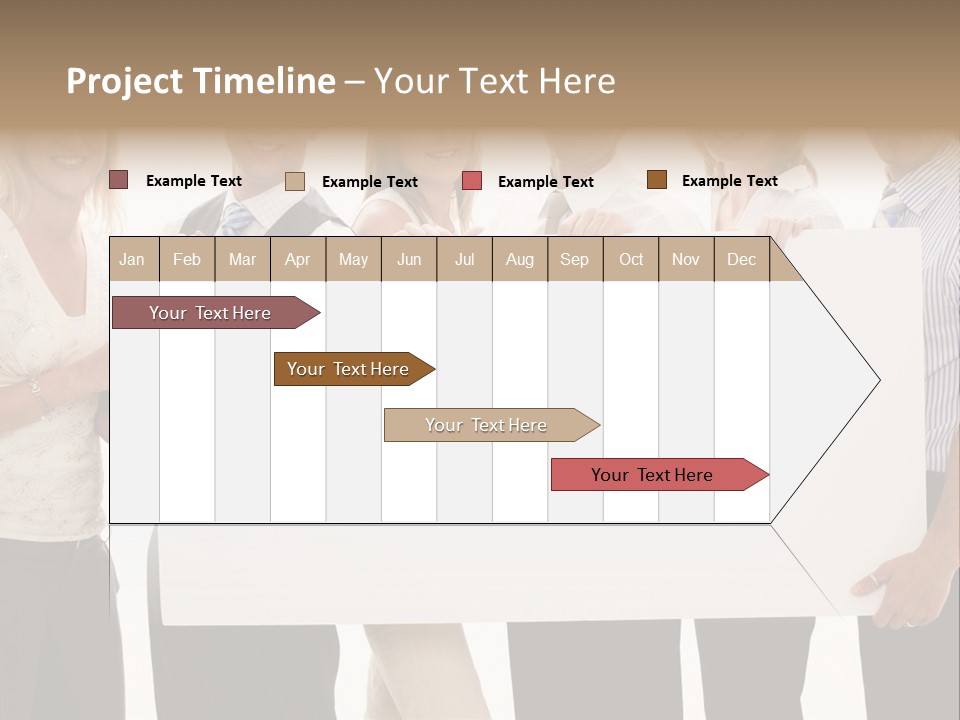 Project Timeline – Your Text Here

Example Text
Example Text
Example Text
Example Text

| Jan | Feb | Mar | Apr | May | Jun | Jul | Aug | Sep | Oct | Nov | Dec |
|---|---|---|---|---|---|---|---|---|---|---|---|

Your Text Here
Your Text Here
Your Text Here
Your Text Here